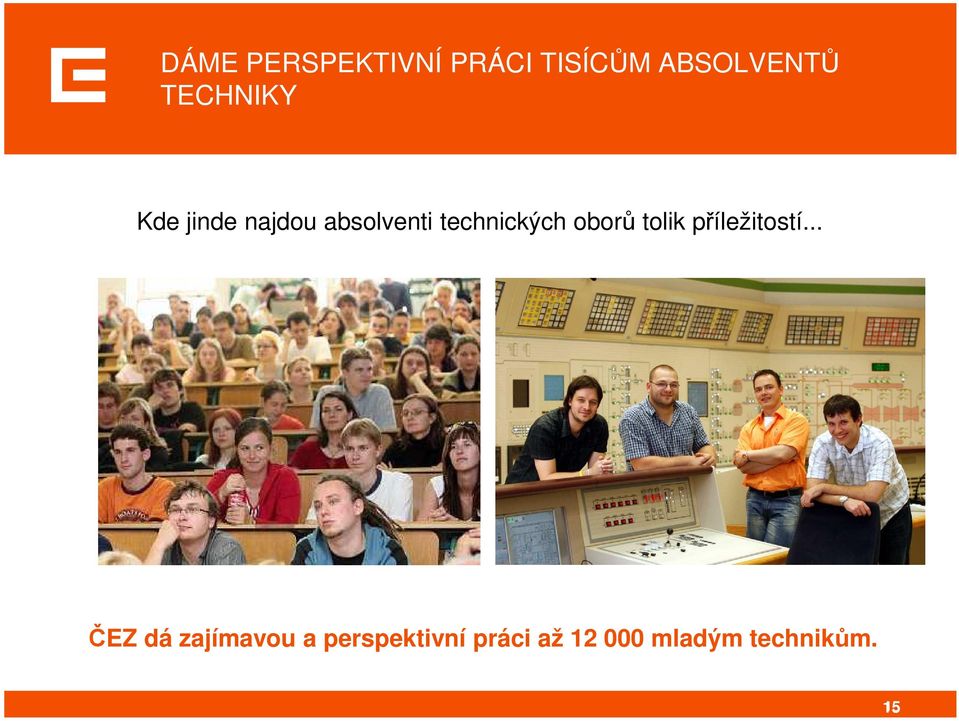 DÁME PERSPEKTIVNÍ PRÁCI TISÍCŮM ABSOLVENTŮ TECHNIKY

Kde jinde najdou absolventi technických oborů tolik příležitostí...

ČEZ dá zajímavou a perspektivní práci až 12 000 mladým technikům.

15